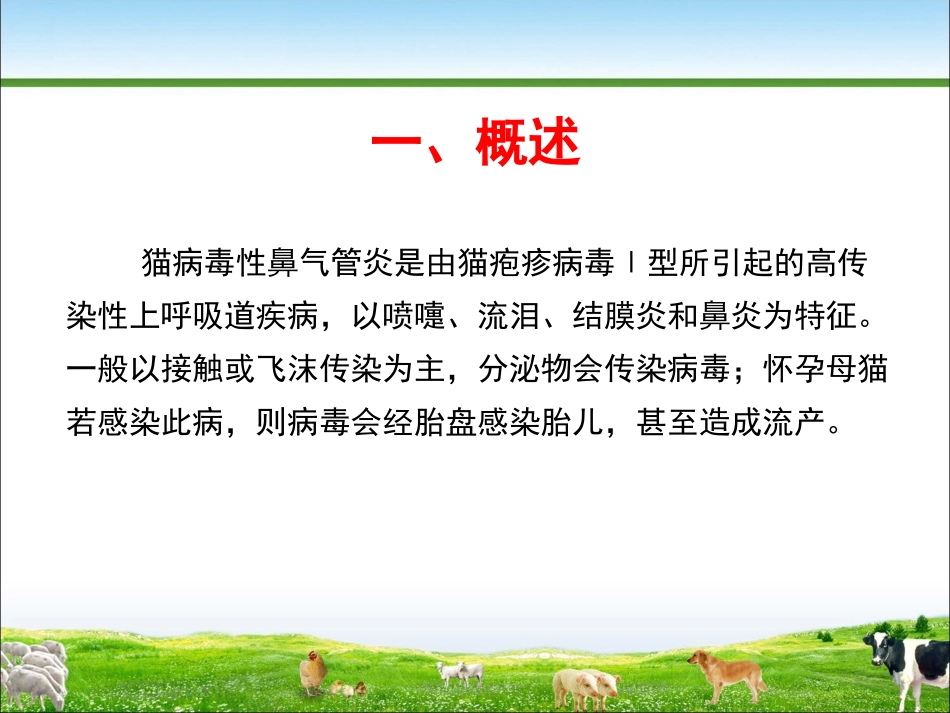 一、概述

猫病毒性鼻气管炎是由猫疱疹病毒Ⅰ型所引起的高传染性上呼吸道疾病，以喷嚏、流泪、结膜炎和鼻炎为特征。一般以接触或飞沫传染为主，分泌物会传染病毒；怀孕母猫若感染此病，则病毒会经胎盘感染胎儿，甚至造成流产。